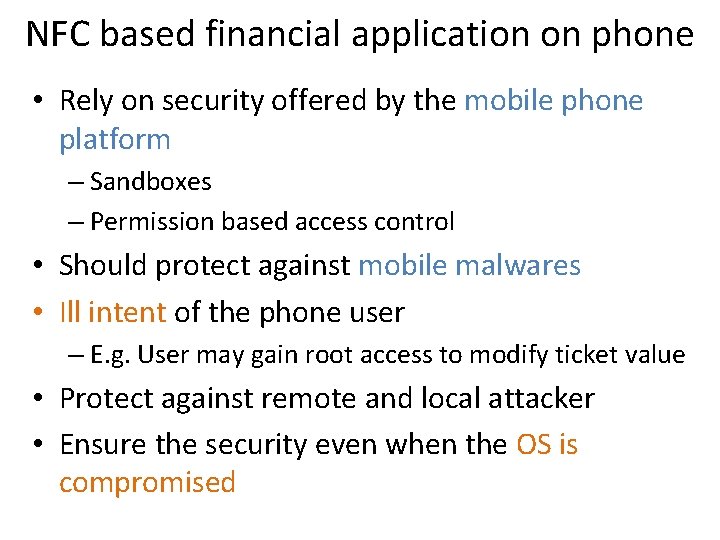 NFC based financial application on phone

• Rely on security offered by the mobile phone platform
 – Sandboxes
 – Permission based access control
• Should protect against mobile malwares
• Ill intent of the phone user
 – E.g. User may gain root access to modify ticket value
• Protect against remote and local attacker
• Ensure the security even when the OS is compromised